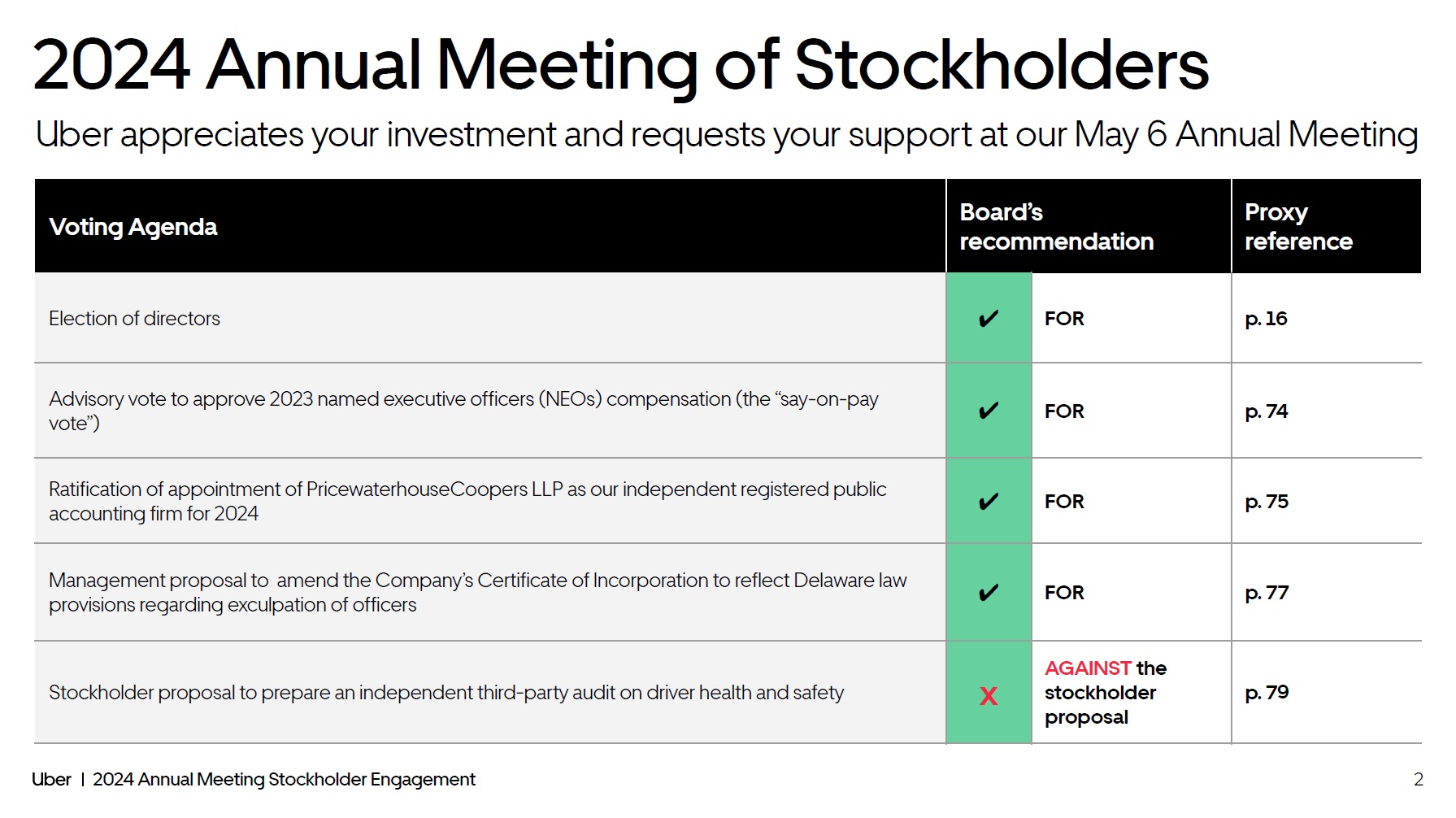 2024 Annual Meeting of Stockholders

Uber appreciates your investment and requests your support at our May 6 Annual Meeting

| Voting Agenda | Board's recommendation | | Proxy reference |
|---|---|---|---|
| Election of directors | ✔ | FOR | p. 16 |
| Advisory vote to approve 2023 named executive officers (NEOs) compensation (the "say-on-pay vote") | ✔ | FOR | p. 74 |
| Ratification of appointment of PricewaterhouseCoopers LLP as our independent registered public accounting firm for 2024 | ✔ | FOR | p. 75 |
| Management proposal to amend the Company's Certificate of Incorporation to reflect Delaware law provisions regarding exculpation of officers | ✔ | FOR | p. 77 |
| Stockholder proposal to prepare an independent third-party audit on driver health and safety | X | AGAINST the stockholder proposal | p. 79 |

Uber | 2024 Annual Meeting Stockholder Engagement

2